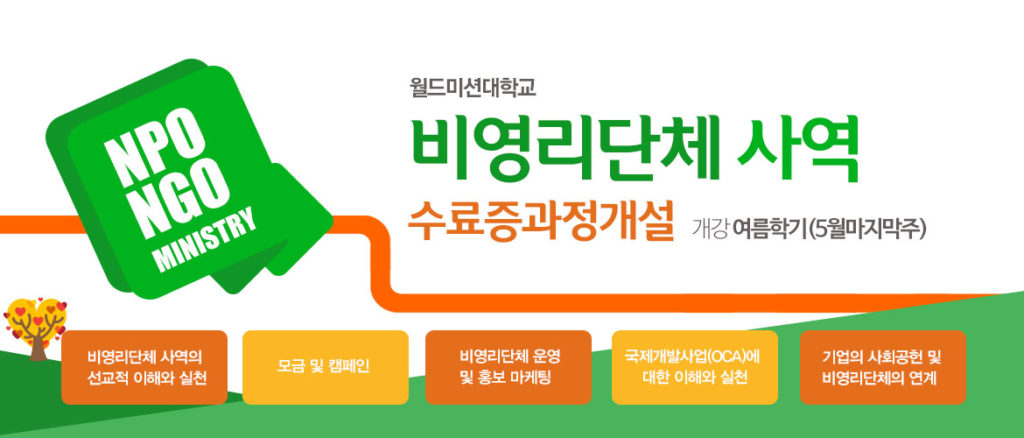 NPO
NGO
MINISTRY

월드미션대학교

비영리단체 사역

수료증과정개설 개강 여름학기(5월마지막주)

비영리단체 사역의 선교적 이해와 실천

모금 및 캠페인

비영리단체 운영 및 홍보 마케팅

국제개발사업(OCA)에 대한 이해와 실천

기업의 사회공헌 및 비영리단체의 연계